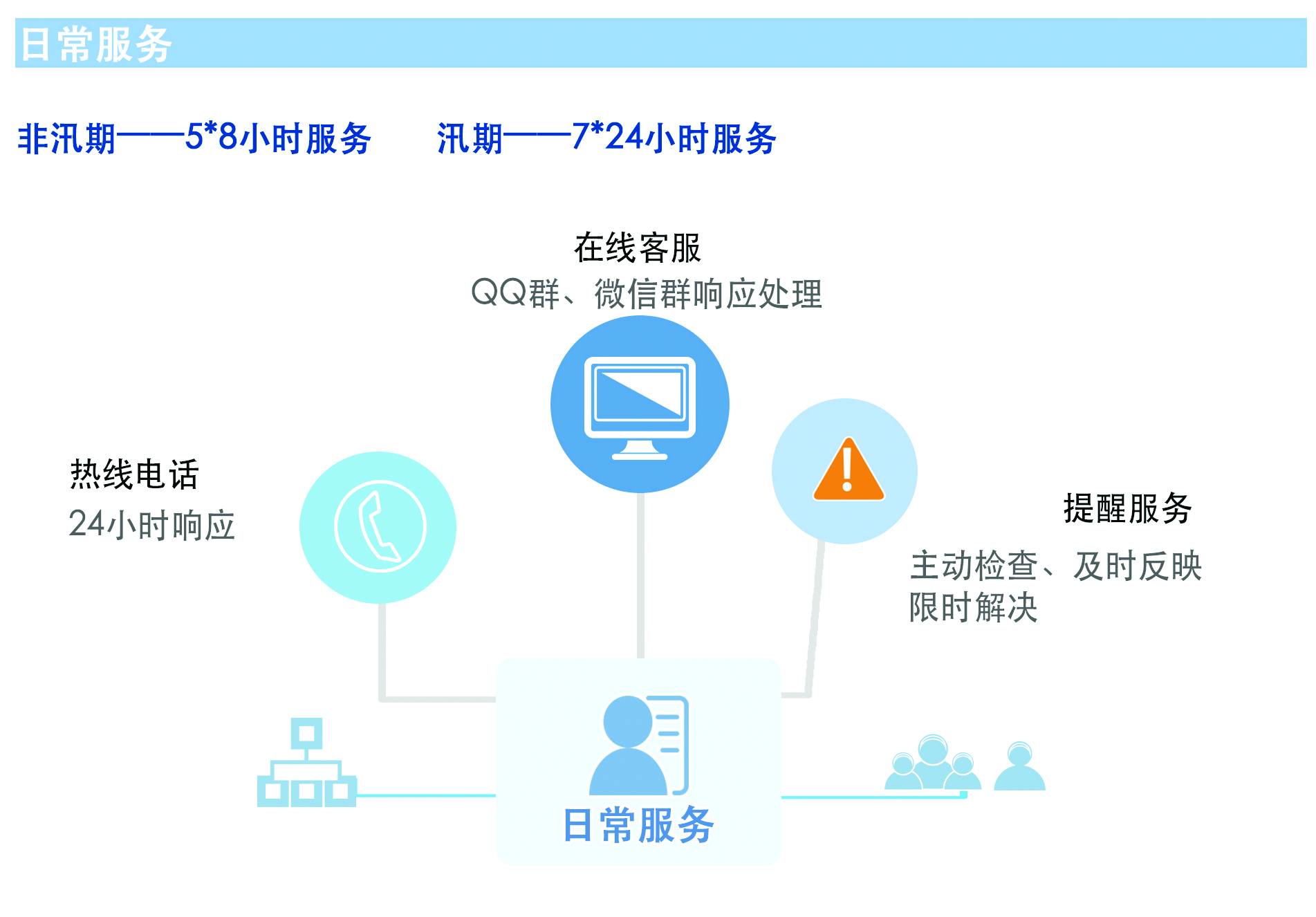 日常服务

非汛期——5*8小时服务　　汛期——7*24小时服务

在线客服
QQ群、微信群响应处理

热线电话
24小时响应

提醒服务
主动检查、及时反映
限时解决

日常服务